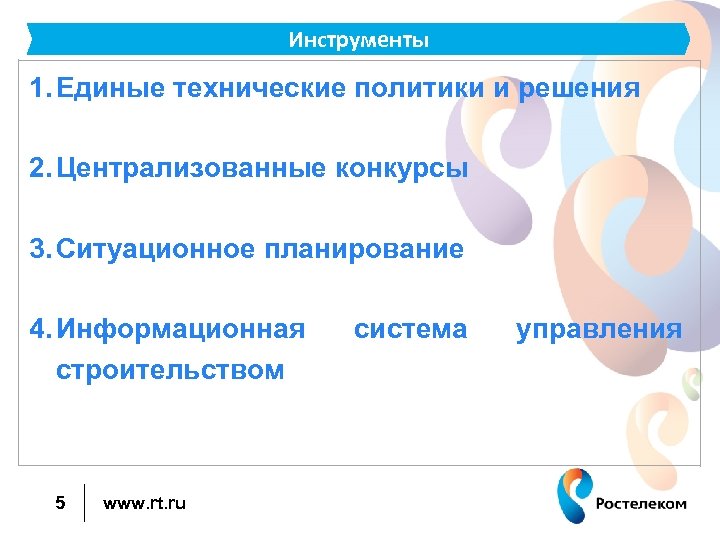 Инструменты

1. Единые технические политики и решения

2. Централизованные конкурсы

3. Ситуационное планирование

4. Информационная система управления строительством

5 www.rt.ru

Ростелеком